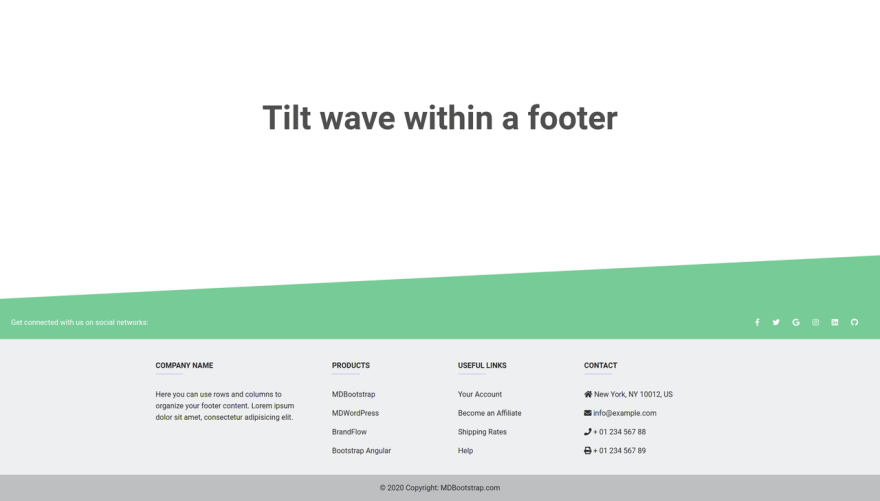 Tilt wave within a footer

Get connected with us on social networks:

COMPANY NAME

Here you can use rows and columns to organize your footer content. Lorem ipsum dolor sit amet, consectetur adipisicing elit.

PRODUCTS

MDBootstrap

MDWordPress

BrandFlow

Bootstrap Angular

USEFUL LINKS

Your Account

Become an Affiliate

Shipping Rates

Help

CONTACT

New York, NY 10012, US

info@example.com

+ 01 234 567 88

+ 01 234 567 89

© 2020 Copyright: MDBootstrap.com